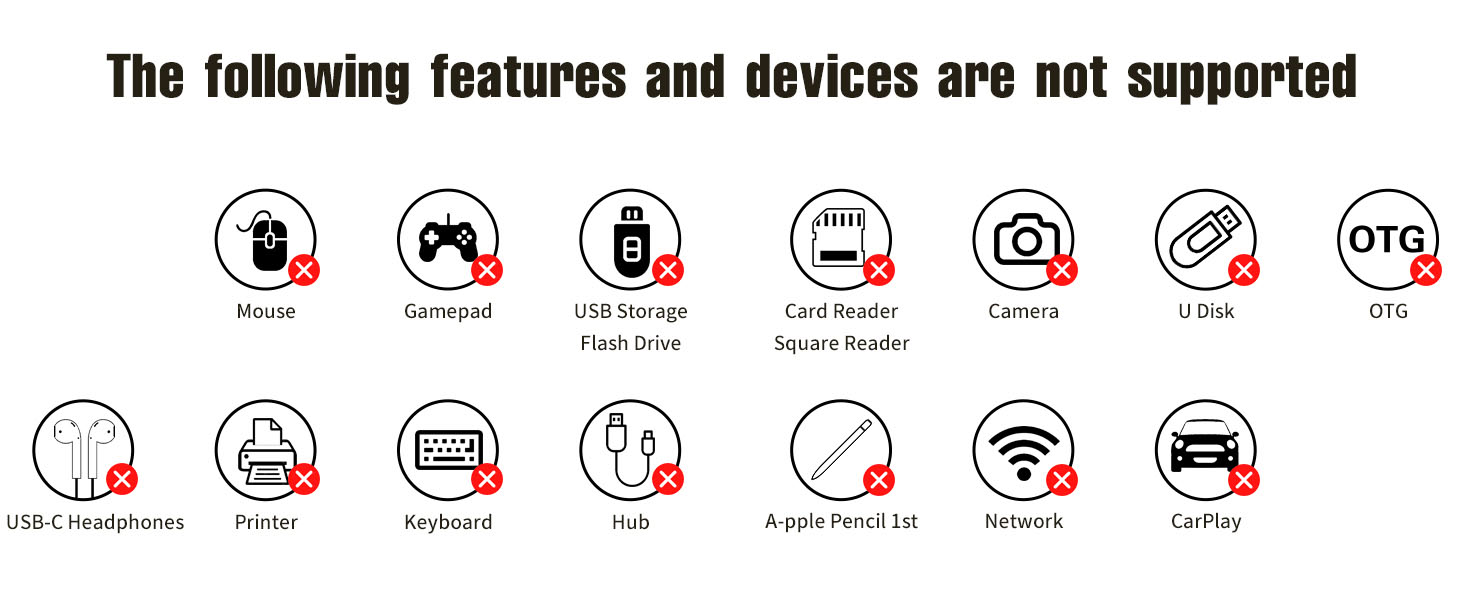 The following features and devices are not supported

Mouse

Gamepad

USB Storage
Flash Drive

Card Reader
Square Reader

Camera

U Disk

OTG

OTG

USB-C Headphones

Printer

Keyboard

Hub

A-pple Pencil 1st

Network

CarPlay